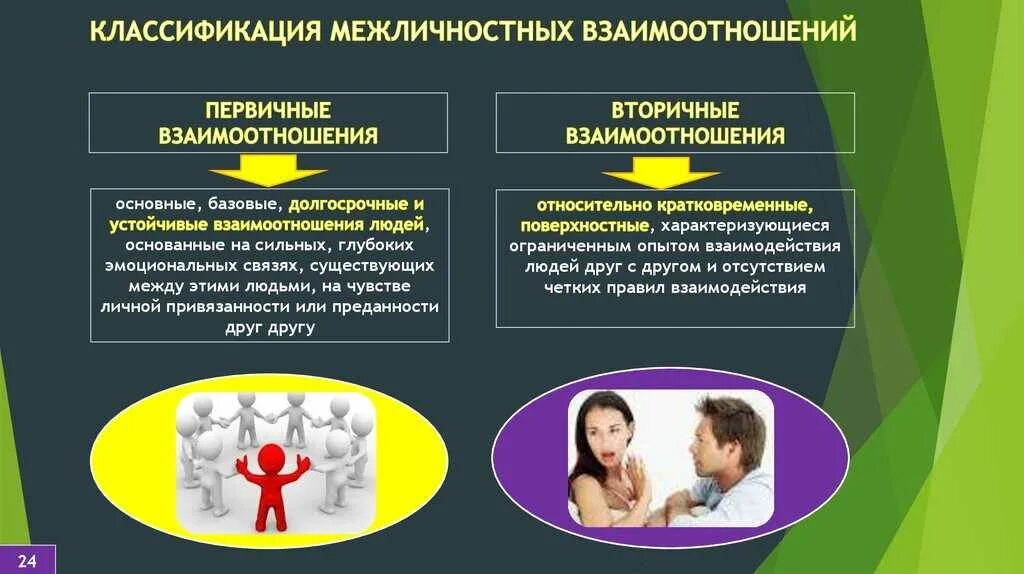 КЛАССИФИКАЦИЯ МЕЖЛИЧНОСТНЫХ ВЗАИМООТНОШЕНИЙ

ПЕРВИЧНЫЕ ВЗАИМООТНОШЕНИЯ

основные, базовые, долгосрочные и устойчивые взаимоотношения людей, основанные на сильных, глубоких эмоциональных связях, существующих между этими людьми, на чувстве личной привязанности или преданности друг другу

ВТОРИЧНЫЕ ВЗАИМООТНОШЕНИЯ

относительно кратковременные, поверхностные, характеризующиеся ограниченным опытом взаимодействия людей друг с другом и отсутствием четких правил взаимодействия

24